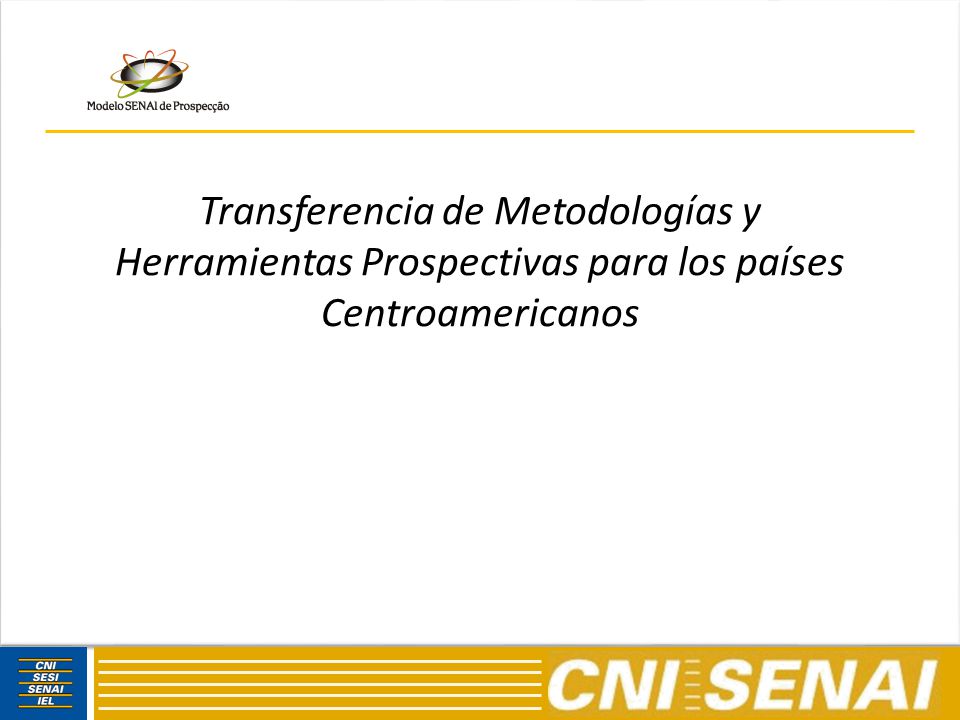 Modelo SENAI de Prospecção

Transferencia de Metodologías y Herramientas Prospectivas para los países Centroamericanos

CNI
SESI
SENAI
IEL

CNI SENAI